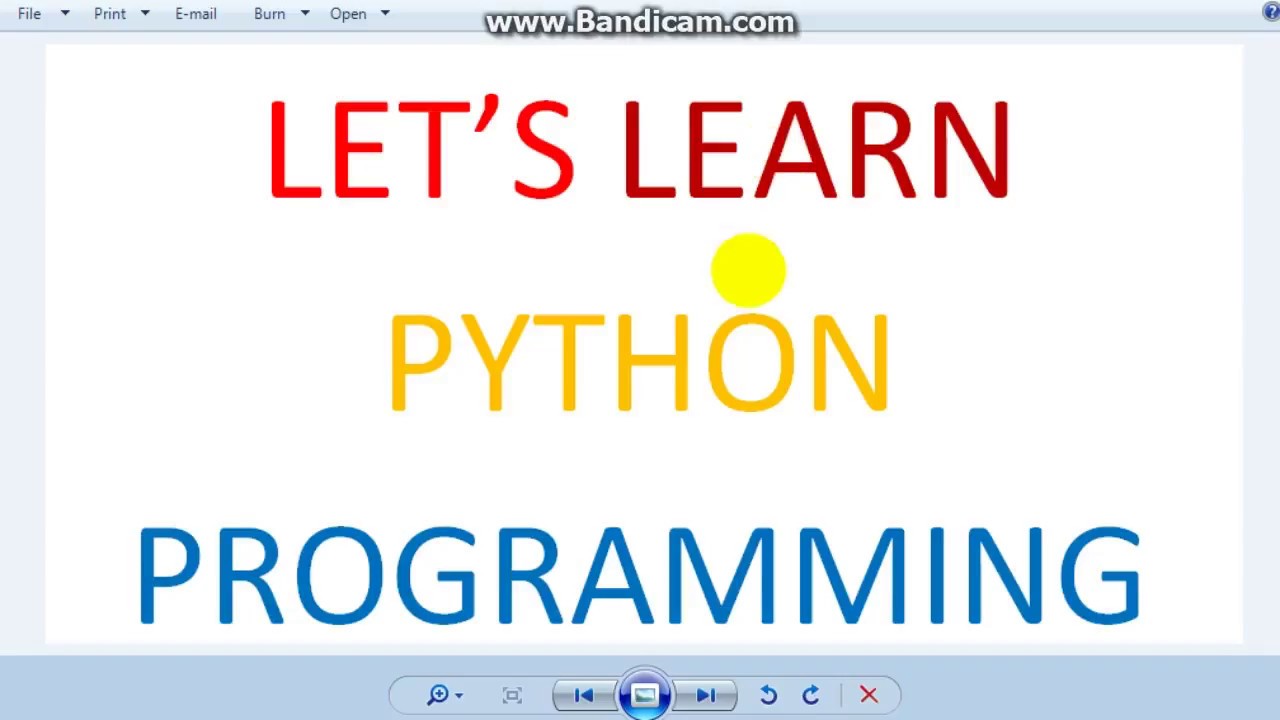 File Print E-mail Burn Open

www.Bandicam.com

LET'S LEARN

PYTHON

PROGRAMMING